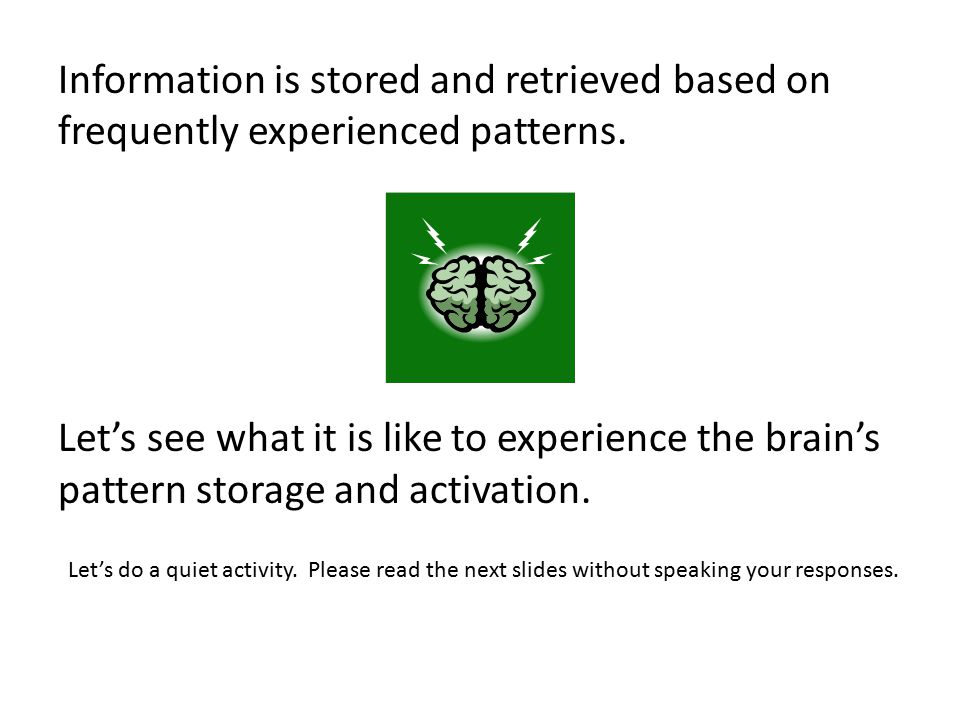 Information is stored and retrieved based on frequently experienced patterns.

Let’s see what it is like to experience the brain’s pattern storage and activation.

Let’s do a quiet activity. Please read the next slides without speaking your responses.